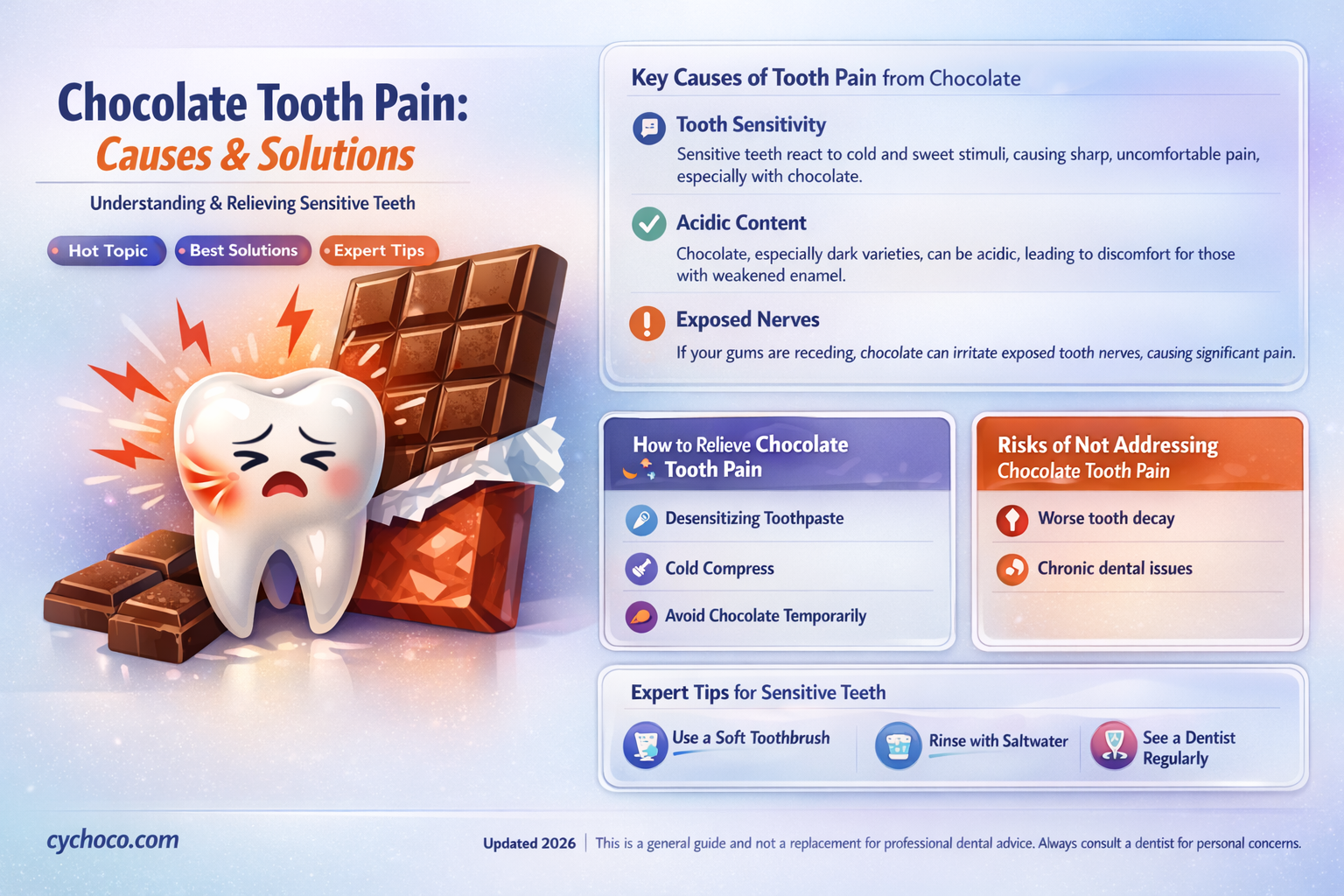 Chocolate Tooth Pain:
Causes & Solutions

Understanding & Relieving Sensitive Teeth

Hot Topic
Best Solutions
Expert Tips

Key Causes of Tooth Pain from Chocolate

Tooth Sensitivity
Sensitive teeth react to cold and sweet stimuli, causing sharp, uncomfortable pain, especially with chocolate.

Acidic Content
Chocolate, especially dark varieties, can be acidic, leading to discomfort for those with weakened enamel.

Exposed Nerves
If your gums are receding, chocolate can irritate exposed tooth nerves, causing significant pain.

How to Relieve Chocolate Tooth Pain

Desensitizing Toothpaste
Cold Compress
Avoid Chocolate Temporarily

Risks of Not Addressing Chocolate Tooth Pain

Worse tooth decay
Chronic dental issues

Expert Tips for Sensitive Teeth

Use a Soft Toothbrush
Rinse with Saltwater
See a Dentist Regularly

cychoco.com

Updated 2026 | This is a general guide and not a replacement for professional dental advice. Always consult a dentist for personal concerns.